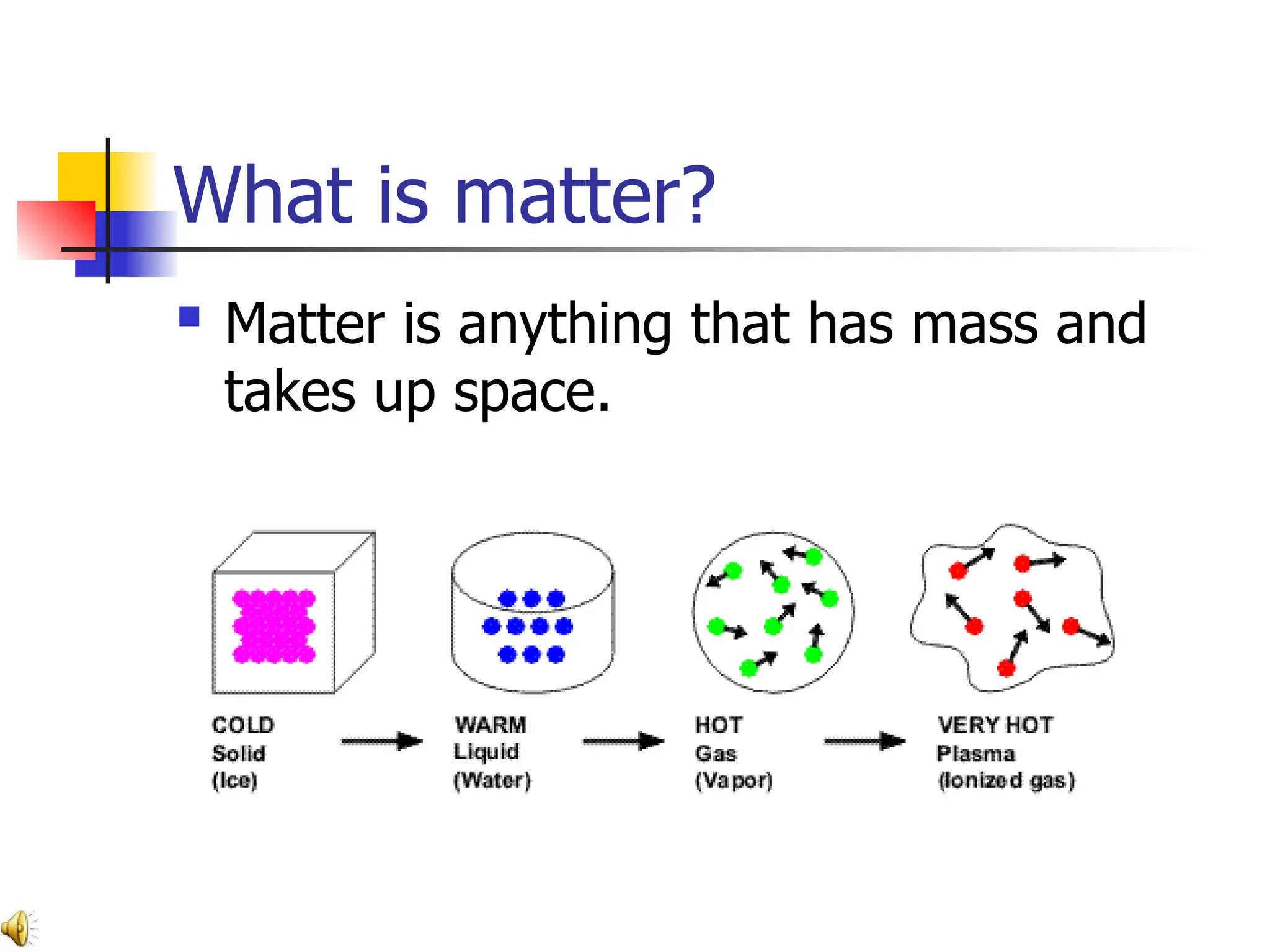 What is matter?

Matter is anything that has mass and takes up space.

COLD
Solid
(Ice)

WARM
Liquid
(Water)

HOT
Gas
(Vapor)

VERY HOT
Plasma
(Ionized gas)